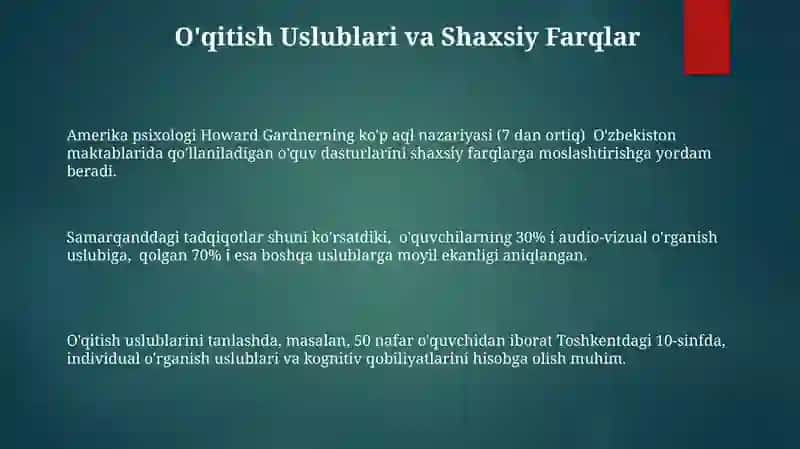 O'qitish Uslublari va Shaxsiy Farqlar

Amerika psixologi Howard Gardnerning ko'p aql nazariyasi (7 dan ortiq) O'zbekiston maktablarida qo'llaniladigan o'quv dasturlarini shaxsiy farqlarga moslashtirishga yordam beradi.

Samarqanddagi tadqiqotlar shuni ko'rsatdiki, o'quvchilarning 30% i audio-vizual o'rganish uslubiga, qolgan 70% i esa boshqa uslublarga moyil ekanligi aniqlangan.

O'qitish uslublarini tanlashda, masalan, 50 nafar o'quvchidan iborat Toshkentdagi 10-sinfda, individual o'rganish uslublari va kognitiv qobiliyatlarini hisobga olish muhim.